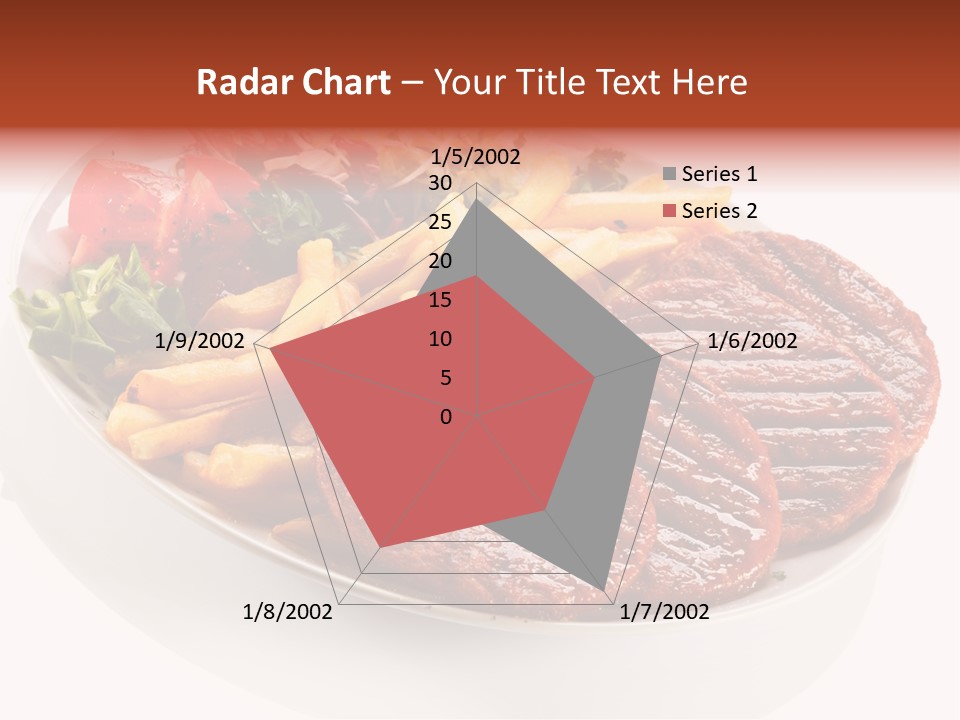 Radar Chart – Your Title Text Here

1/5/2002
30
25
20
15
10
5
0
1/6/2002
1/7/2002
1/8/2002
1/9/2002

Series 1
Series 2